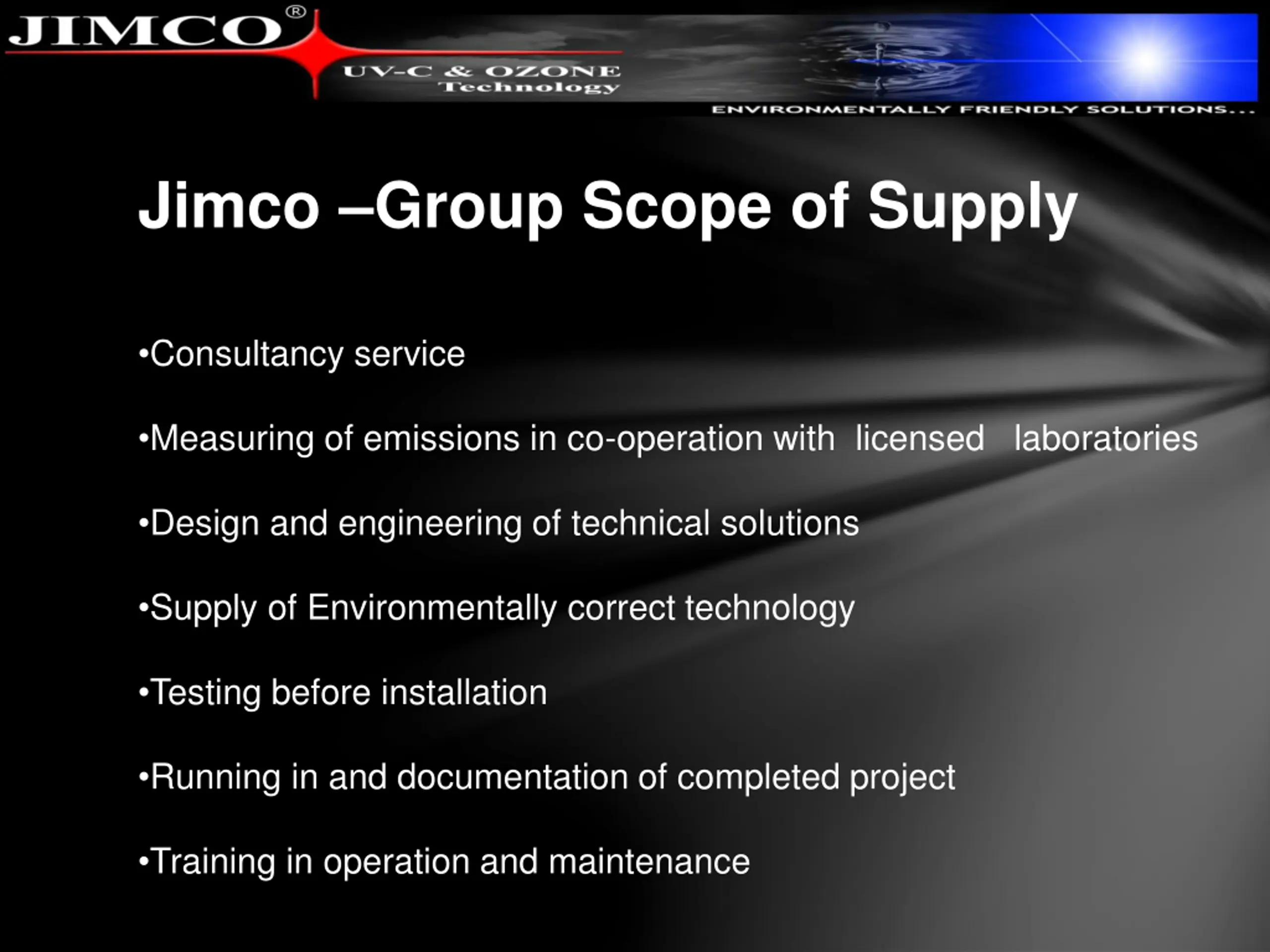 JIMCO®

UV-C & OZONE Technology

ENVIRONMENTALLY FRIENDLY SOLUTIONS...

Jimco –Group Scope of Supply

•Consultancy service

•Measuring of emissions in co-operation with licensed laboratories

•Design and engineering of technical solutions

•Supply of Environmentally correct technology

•Testing before installation

•Running in and documentation of completed project

•Training in operation and maintenance